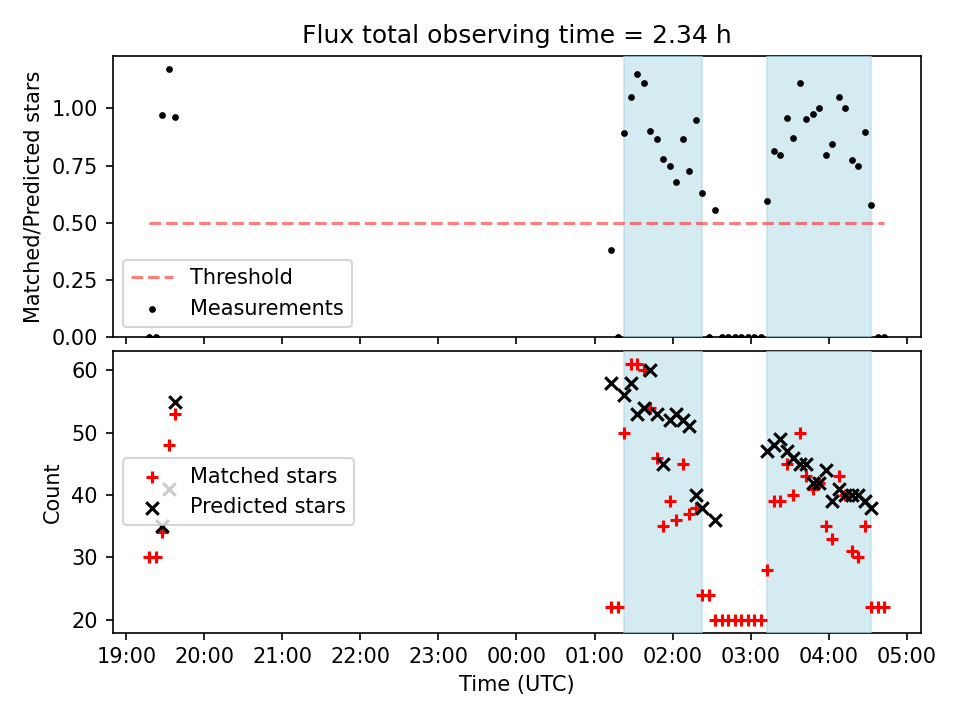 Flux total observing time = 2.34 h

Matched/Predicted stars

1.00
0.75
0.50
0.25
0.00

Threshold
Measurements

Count

60
50
40
30
20

Matched stars
Predicted stars

19:00 20:00 21:00 22:00 23:00 00:00 01:00 02:00 03:00 04:00 05:00

Time (UTC)